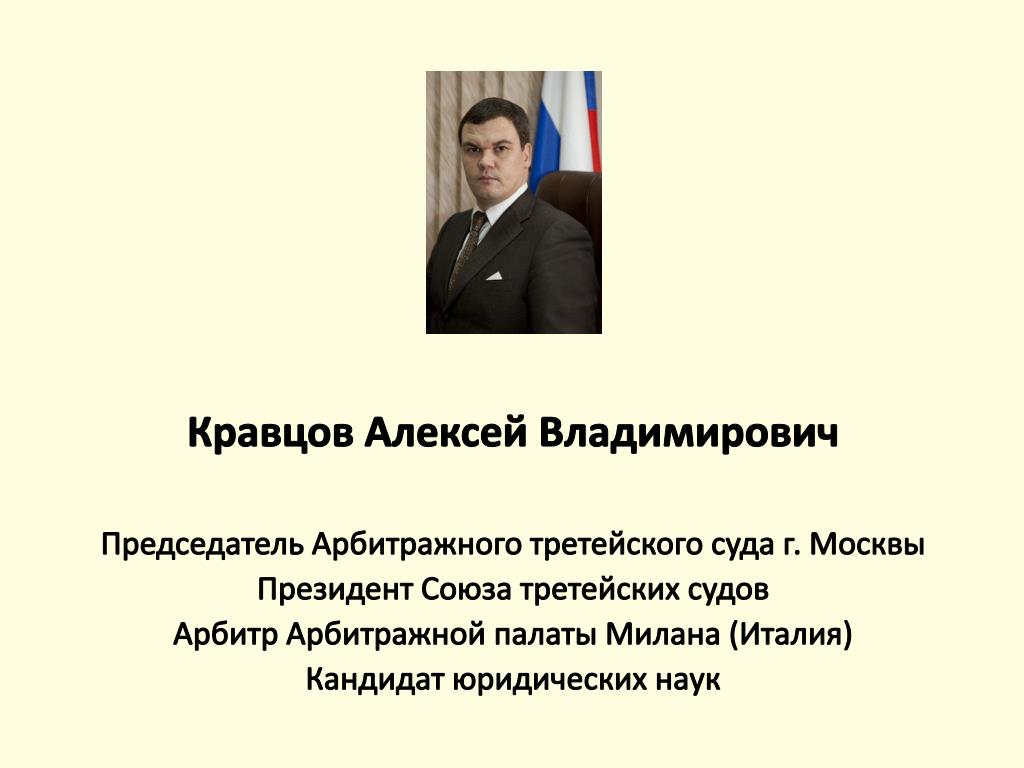 Кравцов Алексей Владимирович

Председатель Арбитражного третейского суда г. Москвы
Президент Союза третейских судов
Арбитр Арбитражной палаты Милана (Италия)
Кандидат юридических наук